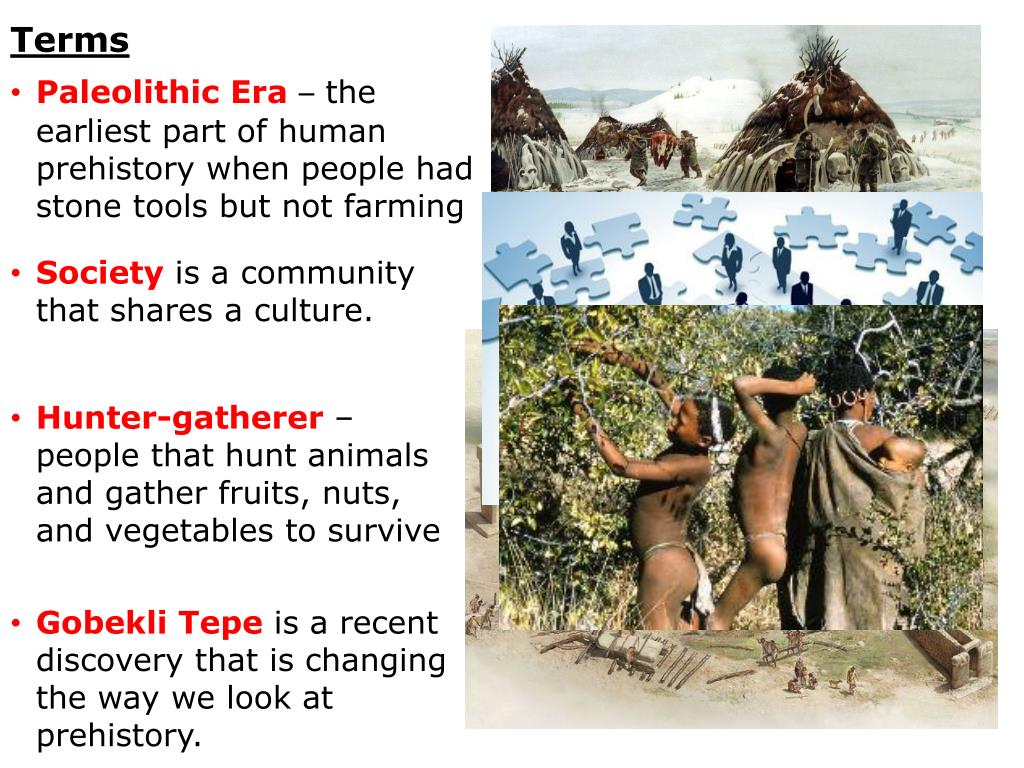 Terms

• Paleolithic Era – the earliest part of human prehistory when people had stone tools but not farming

• Society is a community that shares a culture.

• Hunter-gatherer – people that hunt animals and gather fruits, nuts, and vegetables to survive

• Gobekli Tepe is a recent discovery that is changing the way we look at prehistory.